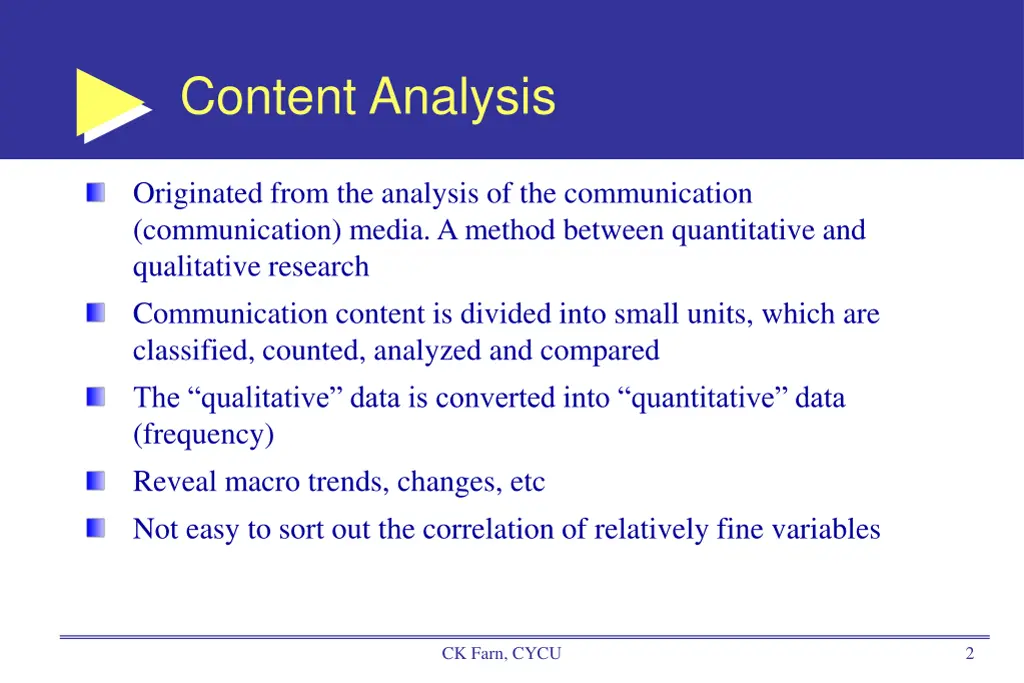 Content Analysis

Originated from the analysis of the communication (communication) media. A method between quantitative and qualitative research

Communication content is divided into small units, which are classified, counted, analyzed and compared

The “qualitative” data is converted into “quantitative” data (frequency)

Reveal macro trends, changes, etc

Not easy to sort out the correlation of relatively fine variables

CK Farn, CYCU

2